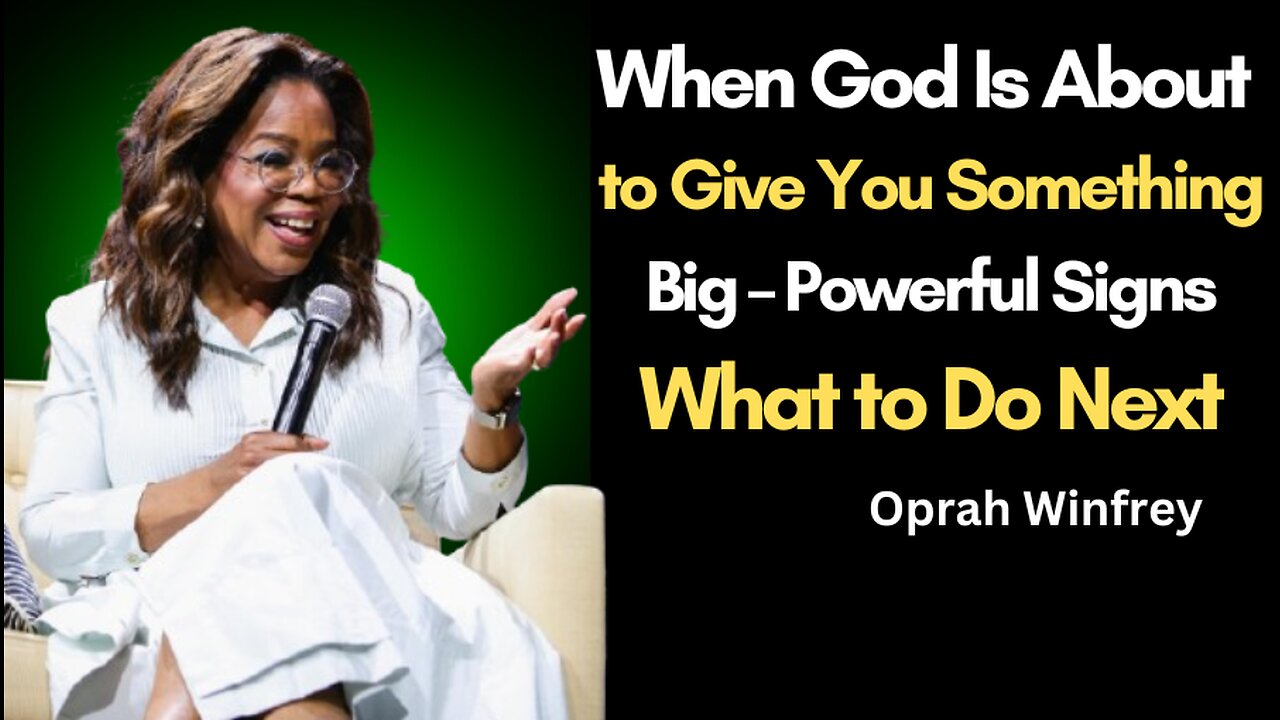 When God Is About to Give You Something Big – Powerful Signs What to Do Next

Oprah Winfrey